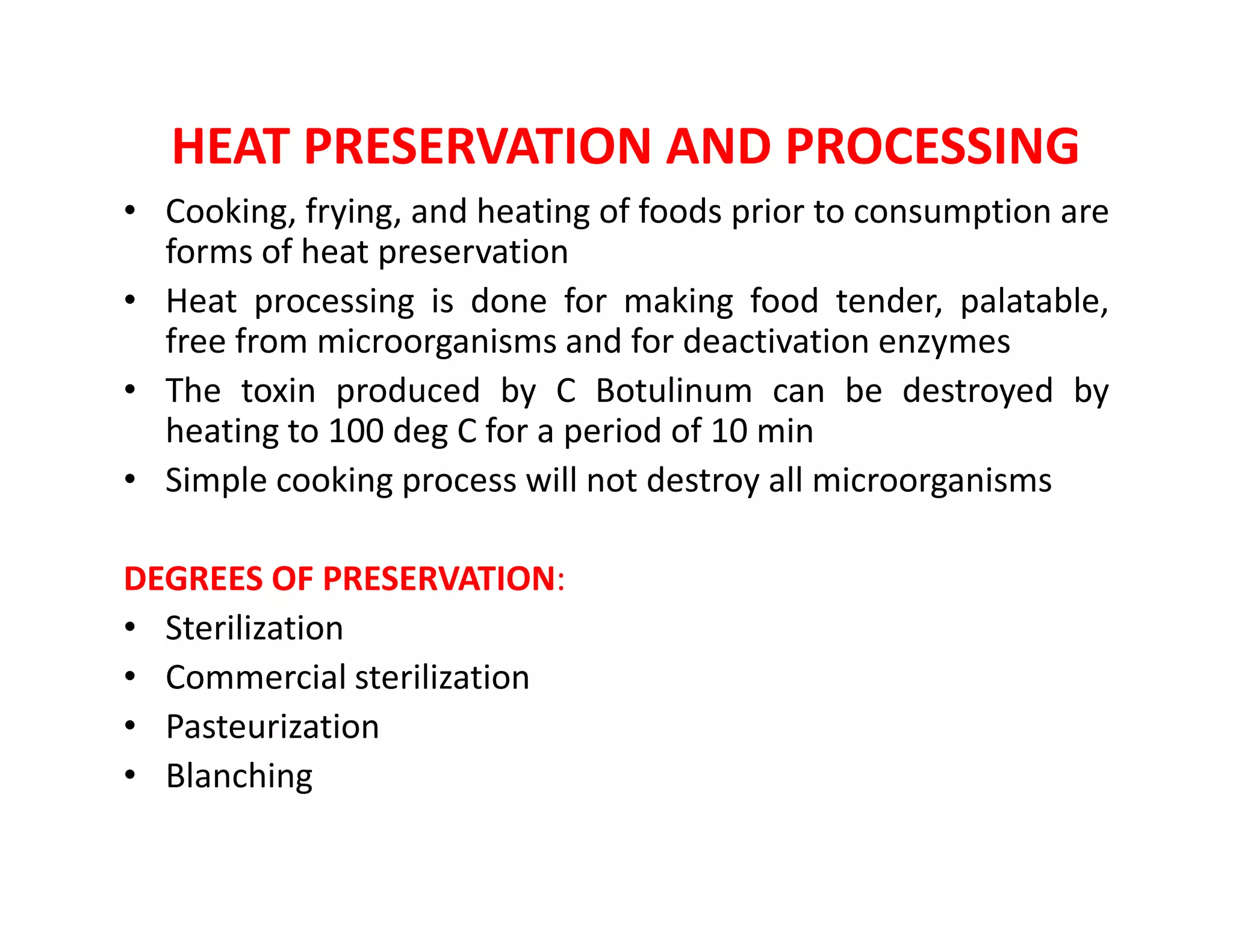 HEAT PRESERVATION AND PROCESSING

• Cooking, frying, and heating of foods prior to consumption are forms of heat preservation
• Heat processing is done for making food tender, palatable, free from microorganisms and for deactivation enzymes
• The toxin produced by C Botulinum can be destroyed by heating to 100 deg C for a period of 10 min
• Simple cooking process will not destroy all microorganisms

DEGREES OF PRESERVATION:
• Sterilization
• Commercial sterilization
• Pasteurization
• Blanching